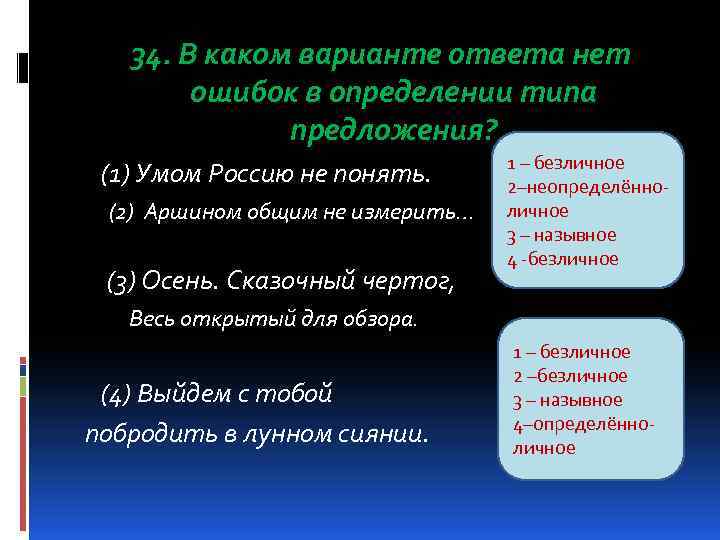 34. В каком варианте ответа нет ошибок в определении типа предложения?

(1) Умом Россию не понять.

(2) Аршином общим не измерить…

(3) Осень. Сказочный чертог,

Весь открытый для обзора.

(4) Выйдем с тобой побродить в лунном сиянии.

1 – безличное
2–неопределённо-личное
3 – назывное
4 -безличное

1 – безличное
2 –безличное
3 – назывное
4–определённо-личное